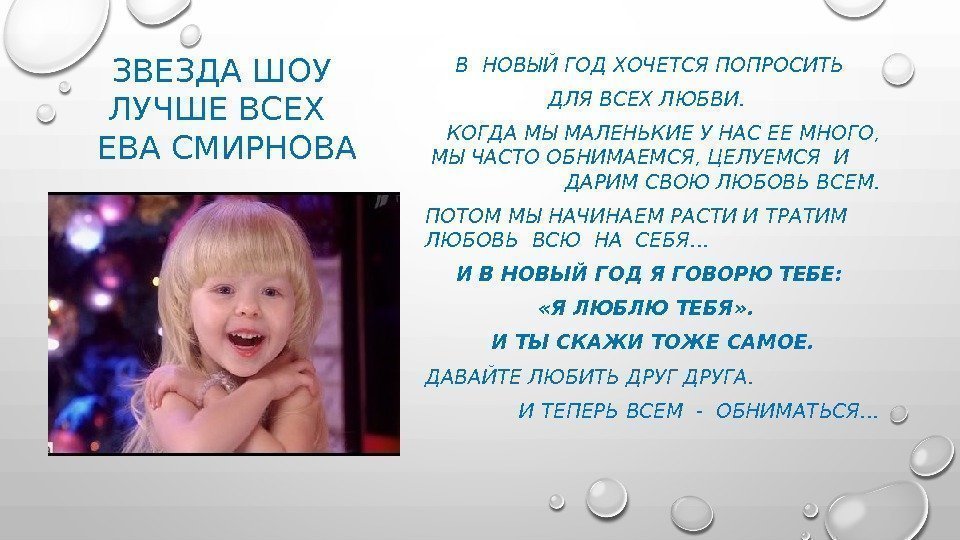 ЗВЕЗДА ШОУ
ЛУЧШЕ ВСЕХ
ЕВА СМИРНОВА

В НОВЫЙ ГОД ХОЧЕТСЯ ПОПРОСИТЬ
ДЛЯ ВСЕХ ЛЮБВИ.

КОГДА МЫ МАЛЕНЬКИЕ У НАС ЕЕ МНОГО, МЫ ЧАСТО ОБНИМАЕМСЯ, ЦЕЛУЕМСЯ И ДАРИМ СВОЮ ЛЮБОВЬ ВСЕМ.

ПОТОМ МЫ НАЧИНАЕМ РАСТИ И ТРАТИМ ЛЮБОВЬ ВСЮ НА СЕБЯ…

И В НОВЫЙ ГОД Я ГОВОРЮ ТЕБЕ:

«Я ЛЮБЛЮ ТЕБЯ».

И ТЫ СКАЖИ ТОЖЕ САМОЕ.

ДАВАЙТЕ ЛЮБИТЬ ДРУГ ДРУГА.

И ТЕПЕРЬ ВСЕМ - ОБНИМАТЬСЯ…